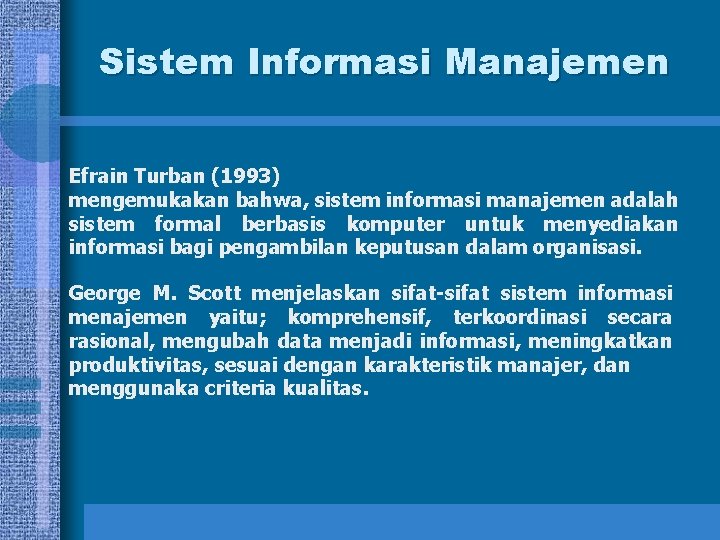 Sistem Informasi Manajemen

Efrain Turban (1993)
mengemukakan bahwa, sistem informasi manajemen adalah sistem formal berbasis komputer untuk menyediakan informasi bagi pengambilan keputusan dalam organisasi.

George M. Scott menjelaskan sifat-sifat sistem informasi menajemen yaitu; komprehensif, terkoordinasi secara rasional, mengubah data menjadi informasi, meningkatkan produktivitas, sesuai dengan karakteristik manajer, dan menggunaka criteria kualitas.